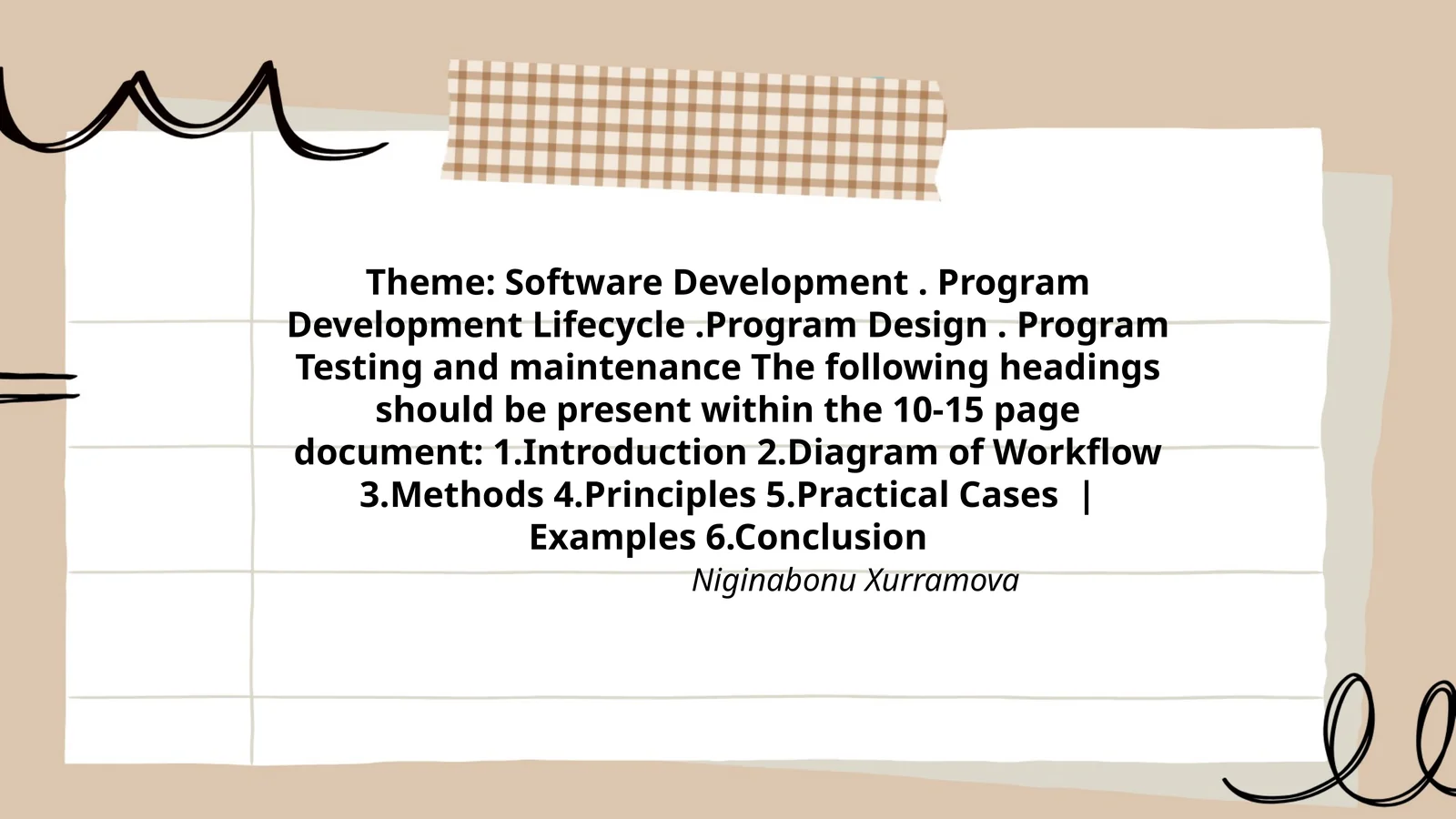 Theme: Software Development . Program Development Lifecycle .Program Design . Program Testing and maintenance The following headings should be present within the 10-15 page document: 1.Introduction 2.Diagram of Workflow 3.Methods 4.Principles 5.Practical Cases | Examples 6.Conclusion

Niginabonu Xurramova